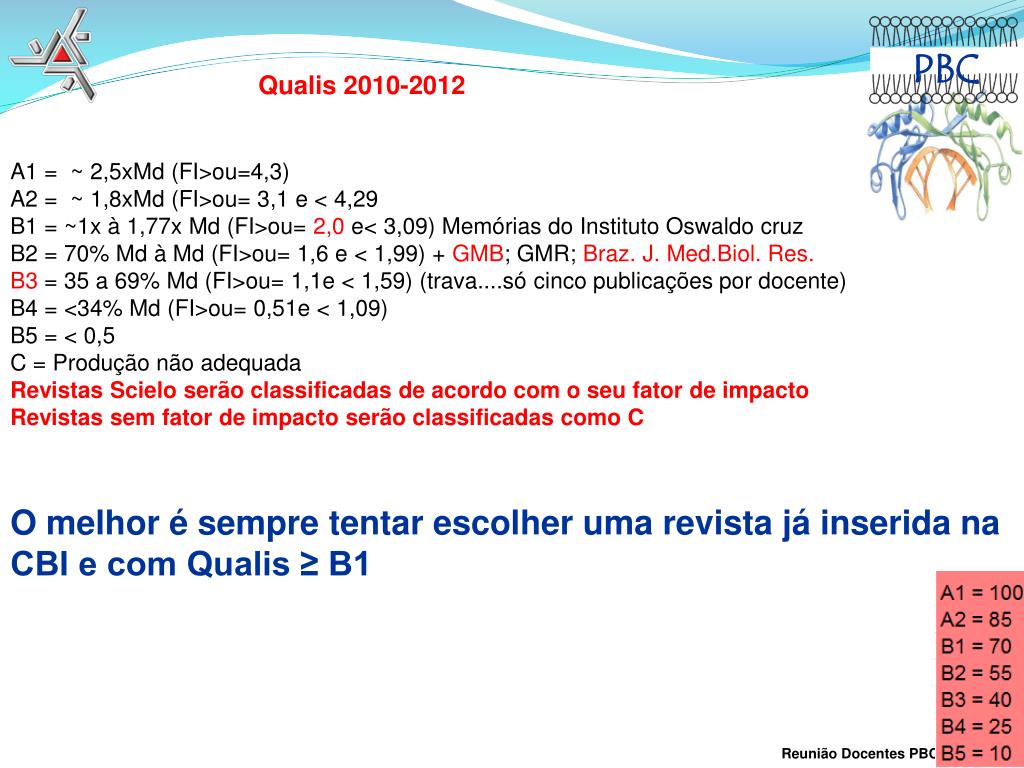 PBC

Qualis 2010-2012

A1 = ~ 2,5xMd (FI>ou=4,3)
A2 = ~ 1,8xMd (FI>ou= 3,1 e < 4,29
B1 = ~1x à 1,77x Md (FI>ou= 2,0 e< 3,09) Memórias do Instituto Oswaldo cruz
B2 = 70% Md à Md (FI>ou= 1,6 e < 1,99) + GMB; GMR; Braz. J. Med.Biol. Res.
B3 = 35 a 69% Md (FI>ou= 1,1e < 1,59) (trava....só cinco publicações por docente)
B4 = <34% Md (FI>ou= 0,51e < 1,09)
B5 = < 0,5
C = Produção não adequada
Revistas Scielo serão classificadas de acordo com o seu fator de impacto
Revistas sem fator de impacto serão classificadas como C

O melhor é sempre tentar escolher uma revista já inserida na CBI e com Qualis ≥ B1

A1 = 100
A2 = 85
B1 = 70
B2 = 55
B3 = 40
B4 = 25
B5 = 10

Reunião Docentes PBC